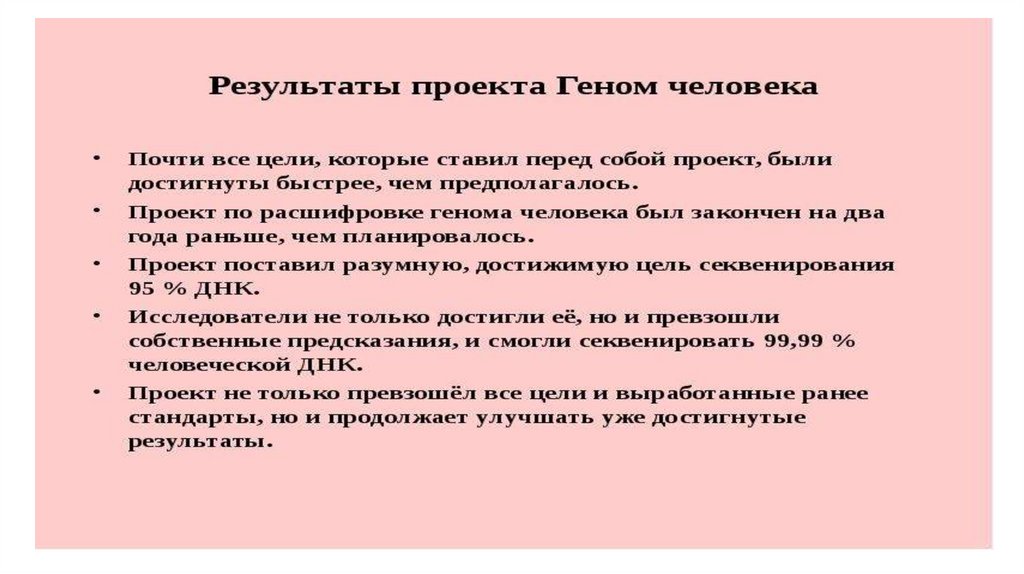 Результаты проекта Геном человека

• Почти все цели, которые ставил перед собой проект, были достигнуты быстрее, чем предполагалось.

• Проект по расшифровке генома человека был закончен на два года раньше, чем планировалось.

• Проект поставил разумную, достижимую цель секвенирования 95 % ДНК.

• Исследователи не только достигли её, но и превзошли собственные предсказания, и смогли секвенировать 99,99 % человеческой ДНК.

• Проект не только превзошёл все цели и выработанные ранее стандарты, но и продолжает улучшать уже достигнутые результаты.